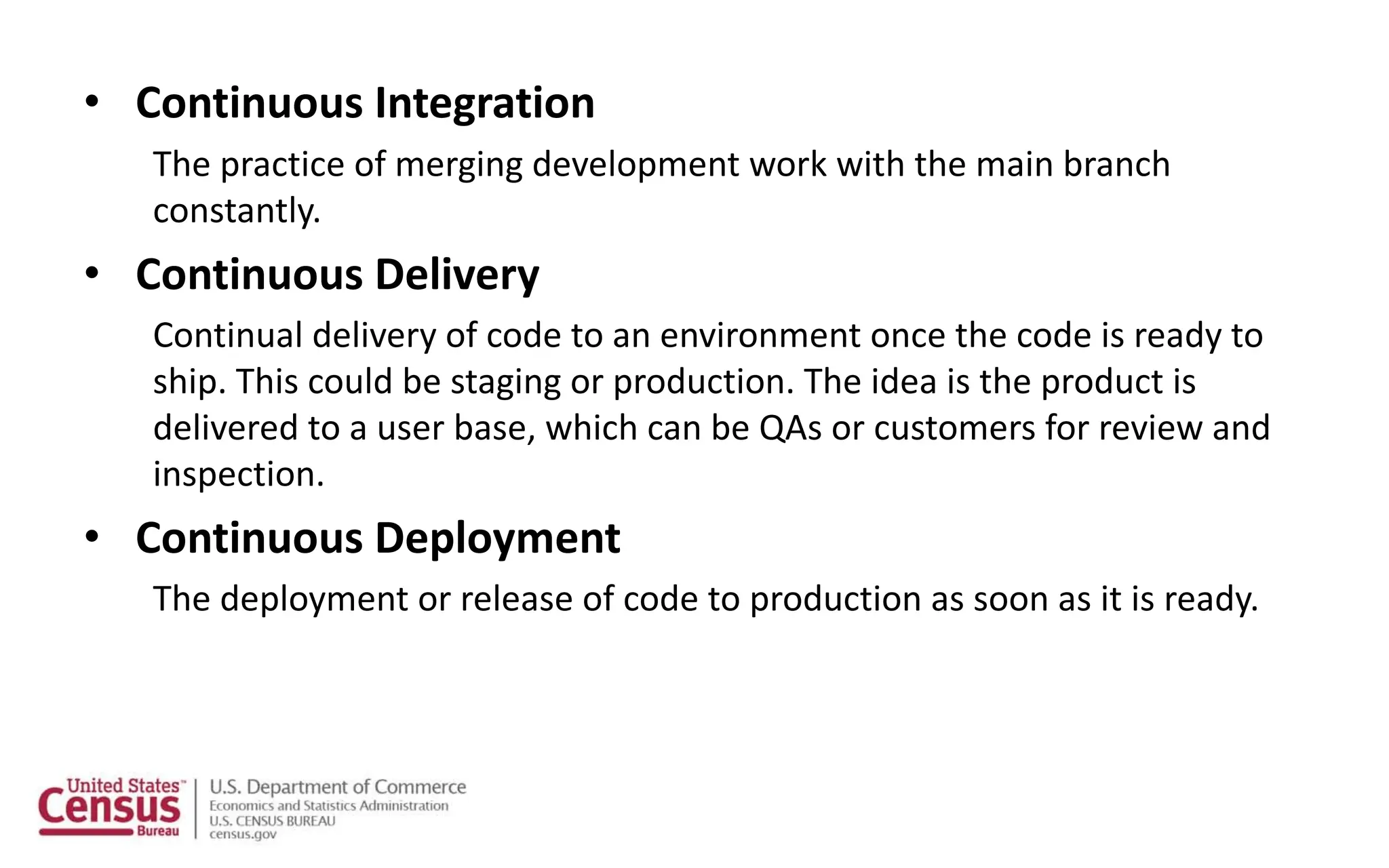 • Continuous Integration

The practice of merging development work with the main branch constantly.

• Continuous Delivery

Continual delivery of code to an environment once the code is ready to ship. This could be staging or production. The idea is the product is delivered to a user base, which can be QAs or customers for review and inspection.

• Continuous Deployment

The deployment or release of code to production as soon as it is ready.

United States™ Census Bureau

U.S. Department of Commerce
Economics and Statistics Administration
U.S. CENSUS BUREAU
census.gov